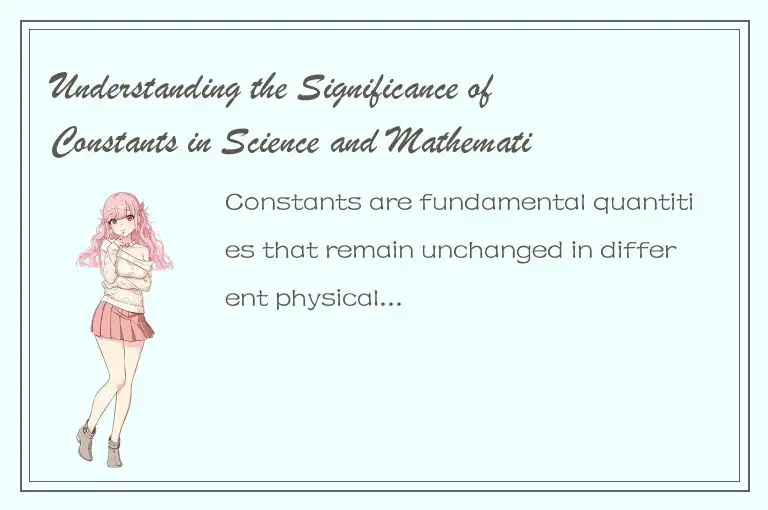 Understanding the Significance of Constants in Science and Mathemati

Constants are fundamental quantities that remain unchanged in different physical...